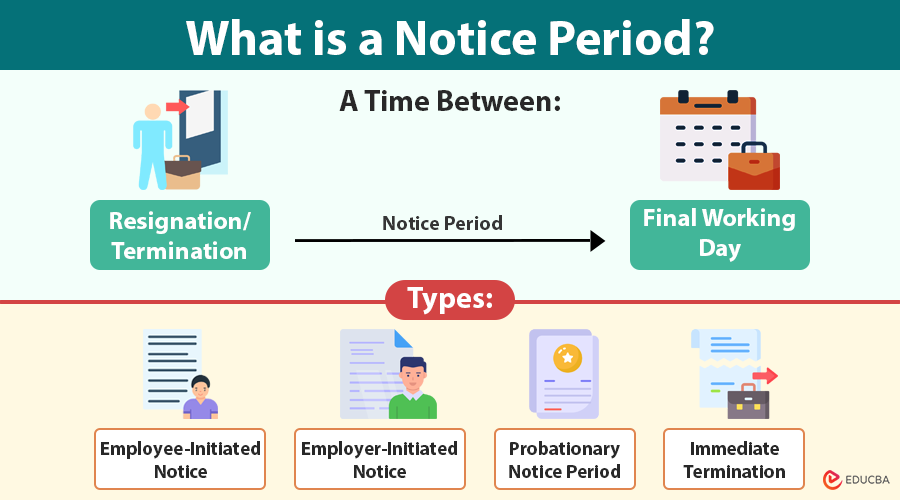 What is a Notice Period?

A Time Between:

Resignation/ Termination

Notice Period

Final Working Day

Types:

Employee-Initiated Notice

Employer-Initiated Notice

Probationary Notice Period

Immediate Termination

EDUCBA